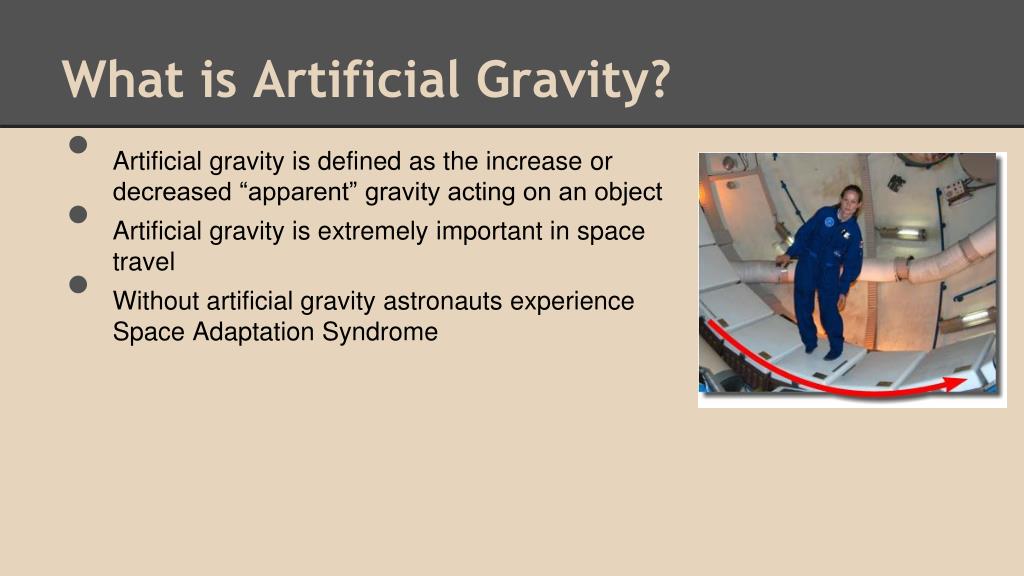 What is Artificial Gravity?

- Artificial gravity is defined as the increase or decreased “apparent” gravity acting on an object
- Artificial gravity is extremely important in space travel
- Without artificial gravity astronauts experience Space Adaptation Syndrome